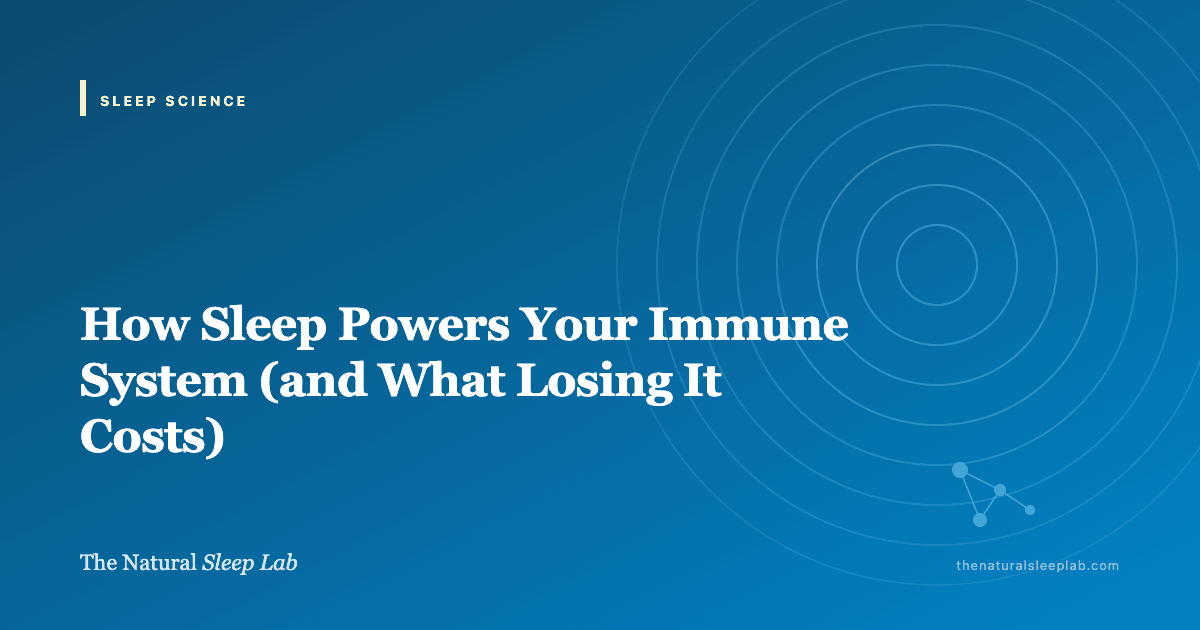 SLEEP SCIENCE

How Sleep Powers Your Immune System (and What Losing It Costs)

The Natural Sleep Lab

thenaturalsleeplab.com